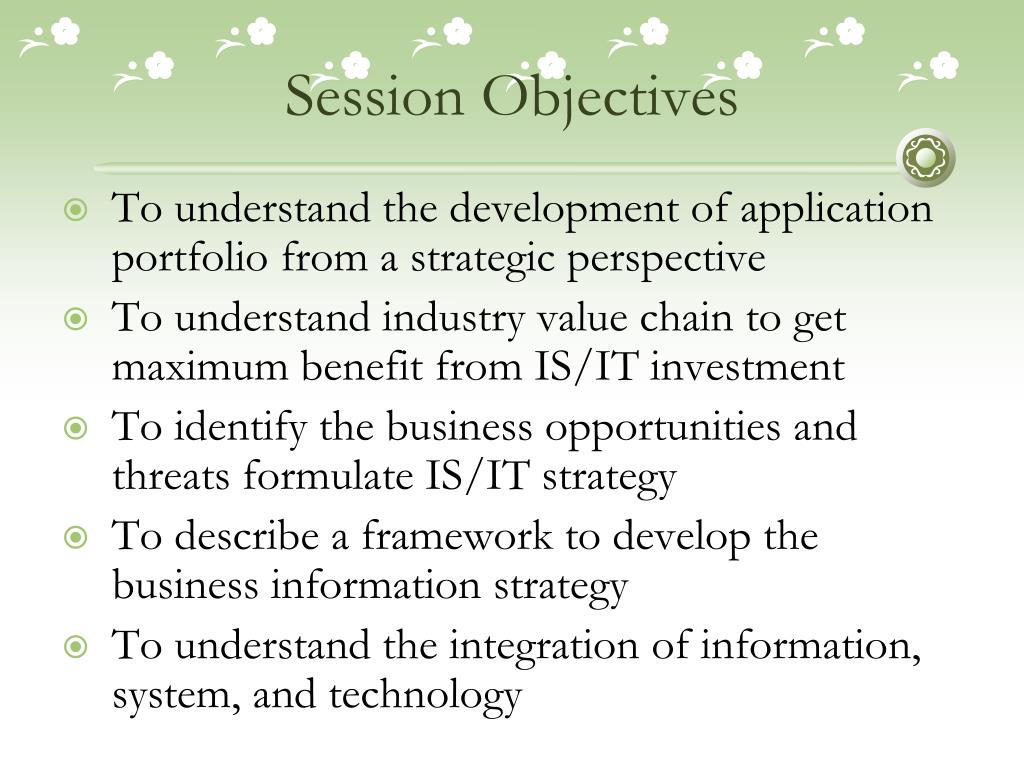 Session Objectives

To understand the development of application portfolio from a strategic perspective

To understand industry value chain to get maximum benefit from IS/IT investment

To identify the business opportunities and threats formulate IS/IT strategy

To describe a framework to develop the business information strategy

To understand the integration of information, system, and technology